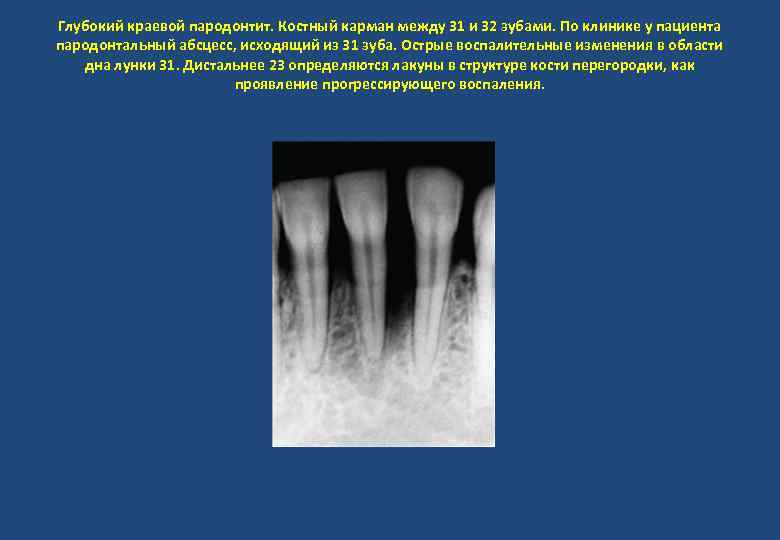 Глубокий краевой пародонтит. Костный карман между 31 и 32 зубами. По клинике у пациента пародонтальный абсцесс, исходящий из 31 зуба. Острые воспалительные изменения в области дна лунки 31. Дистальнее 23 определяются лакуны в структуре кости перегородки, как проявление прогрессирующего воспаления.